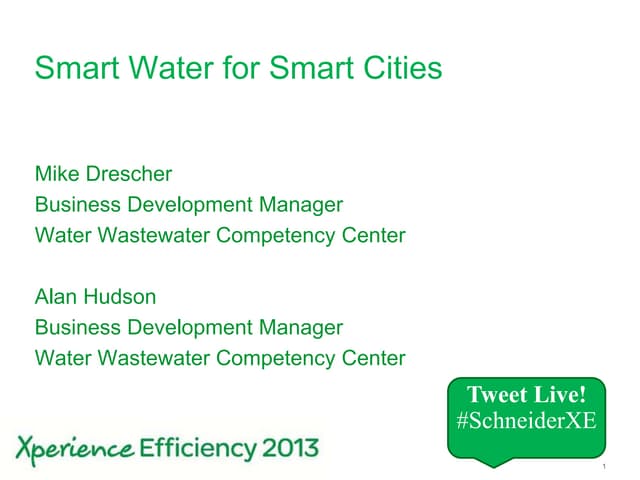 Smart Water for Smart Cities

Mike Drescher
Business Development Manager
Water Wastewater Competency Center

Alan Hudson
Business Development Manager
Water Wastewater Competency Center

Tweet Live!
#SchneiderXE

Xperience Efficiency 2013

1